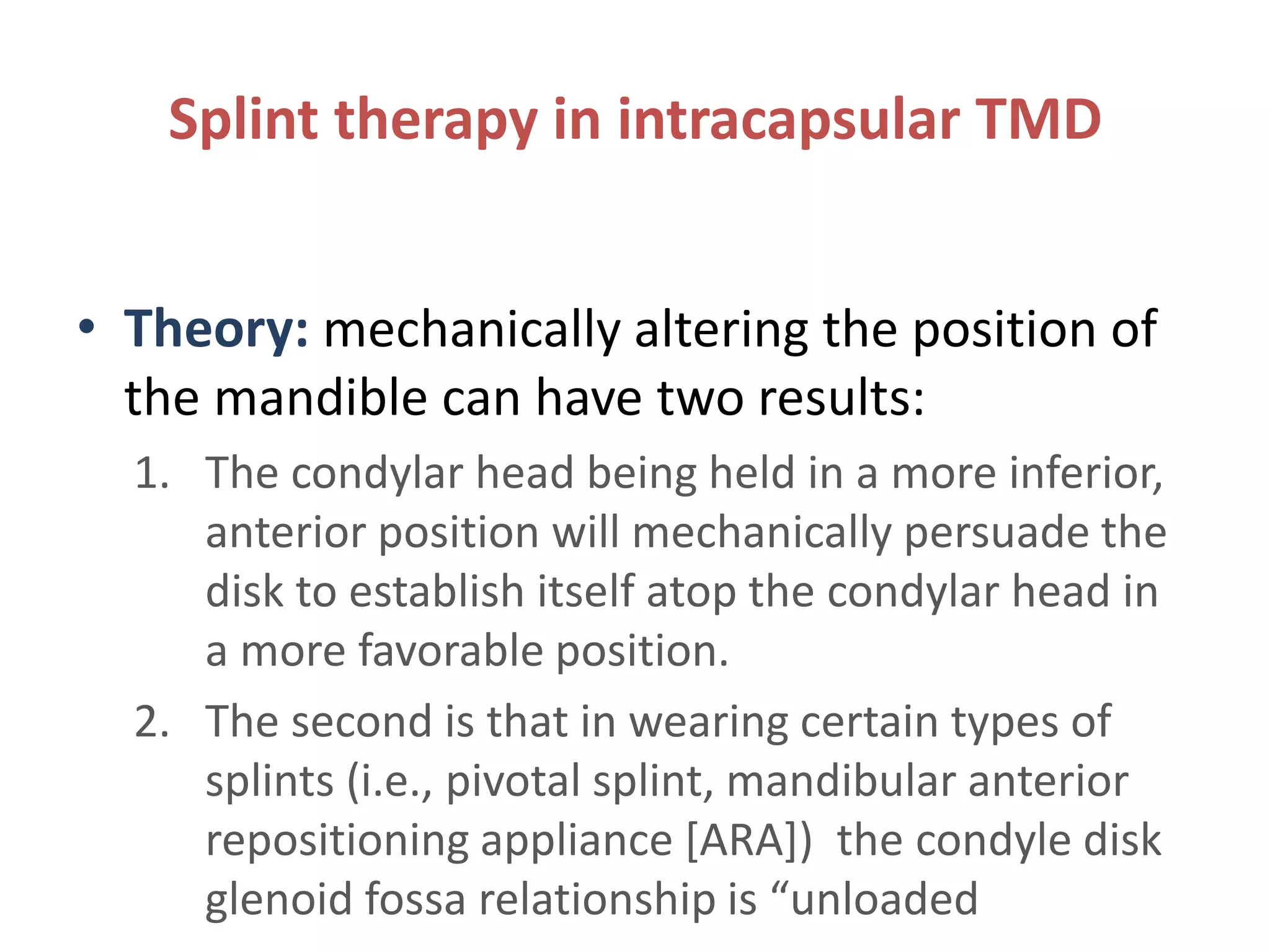 Splint therapy in intracapsular TMD

• Theory: mechanically altering the position of the mandible can have two results:

1. The condylar head being held in a more inferior, anterior position will mechanically persuade the disk to establish itself atop the condylar head in a more favorable position.

2. The second is that in wearing certain types of splints (i.e., pivotal splint, mandibular anterior repositioning appliance [ARA]) the condyle disk glenoid fossa relationship is “unloaded